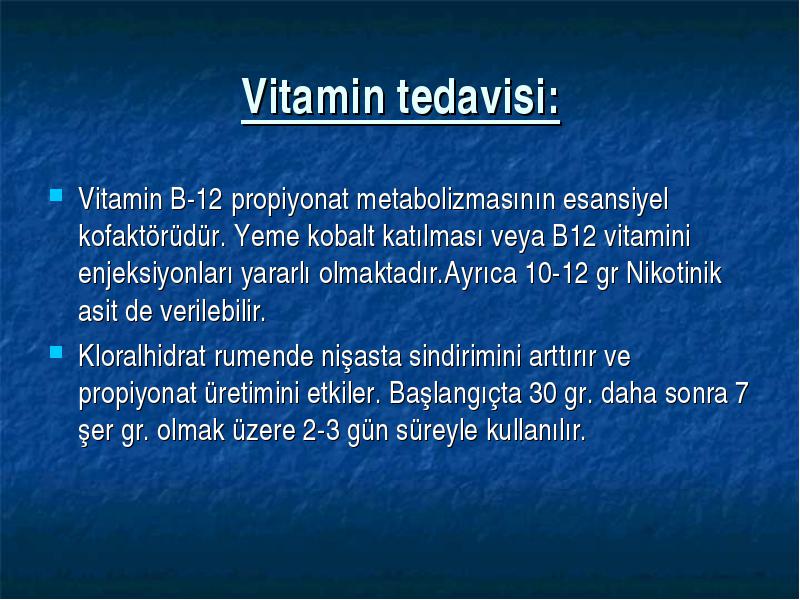 Vitamin tedavisi:

Vitamin B-12 propiyonat metabolizmasının esansiyel kofaktörüdür. Yeme kobalt katılması veya B12 vitamini enjeksiyonları yararlı olmaktadır.Ayrıca 10-12 gr Nikotinik asit de verilebilir.

Kloralhidrat rumende nişasta sindirimini arttırır ve propiyonat üretimini etkiler. Başlangıçta 30 gr. daha sonra 7 şer gr. olmak üzere 2-3 gün süreyle kullanılır.